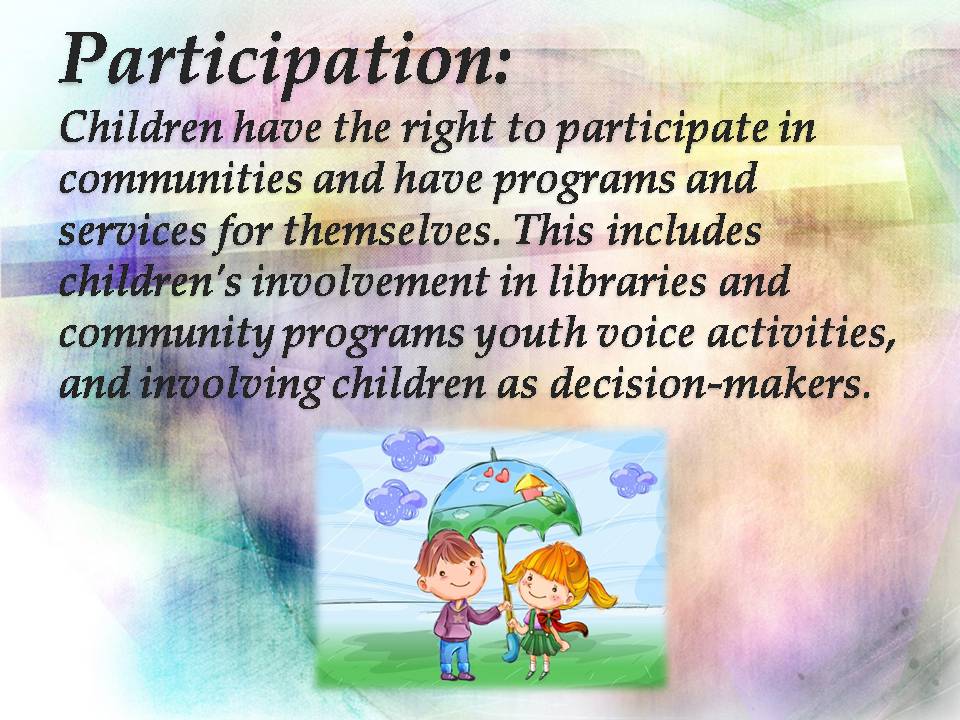 Participation:
Children have the right to participate in communities and have programs and services for themselves. This includes children's involvement in libraries and community programs youth voice activities, and involving children as decision-makers.